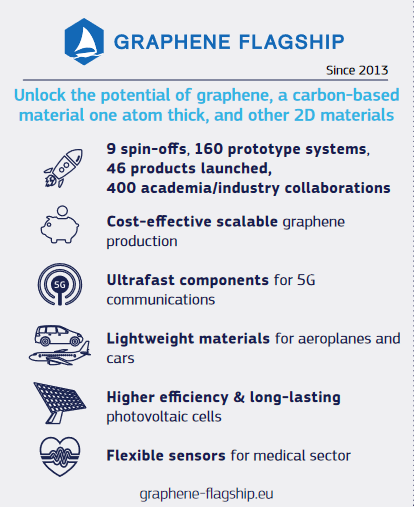 GRAPHENE FLAGSHIP

Since 2013

Unlock the potential of graphene, a carbon-based material one atom thick, and other 2D materials

9 spin-offs, 160 prototype systems, 46 products launched, 400 academia/industry collaborations

Cost-effective scalable graphene production

5G

Ultrafast components for 5G communications

Lightweight materials for aeroplanes and cars

Higher efficiency & long-lasting photovoltaic cells

Flexible sensors for medical sector

graphene-flagship.eu